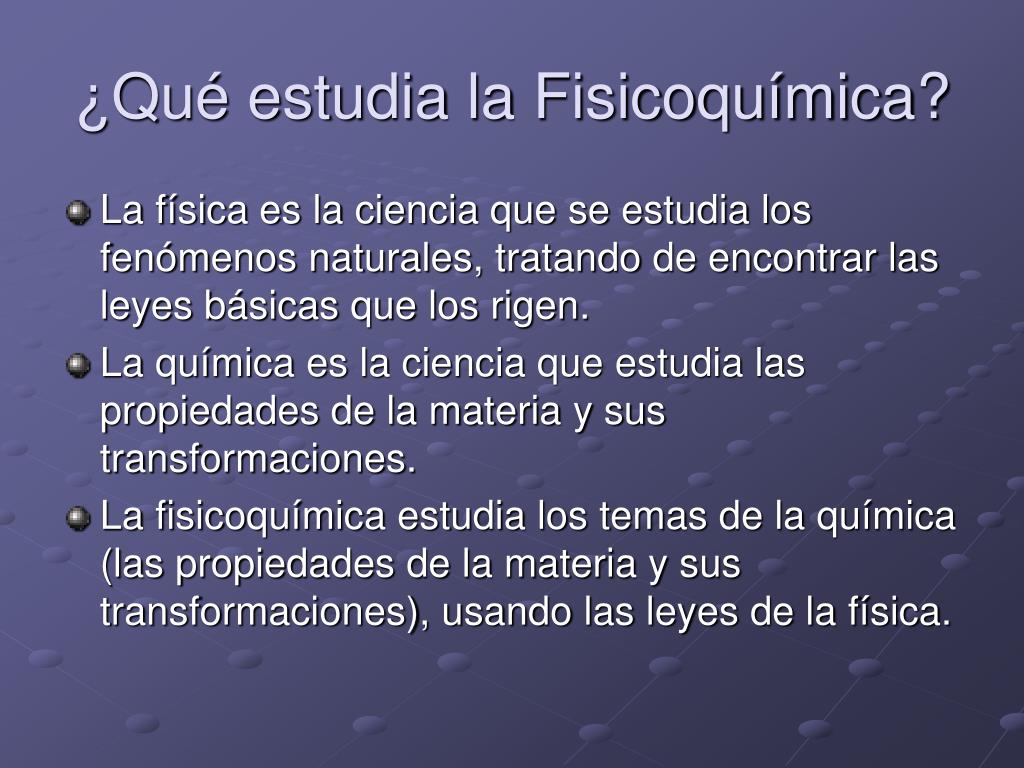 ¿Qué estudia la Fisicoquímica?

La física es la ciencia que se estudia los fenómenos naturales, tratando de encontrar las leyes básicas que los rigen.

La química es la ciencia que estudia las propiedades de la materia y sus transformaciones.

La fisicoquímica estudia los temas de la química (las propiedades de la materia y sus transformaciones), usando las leyes de la física.